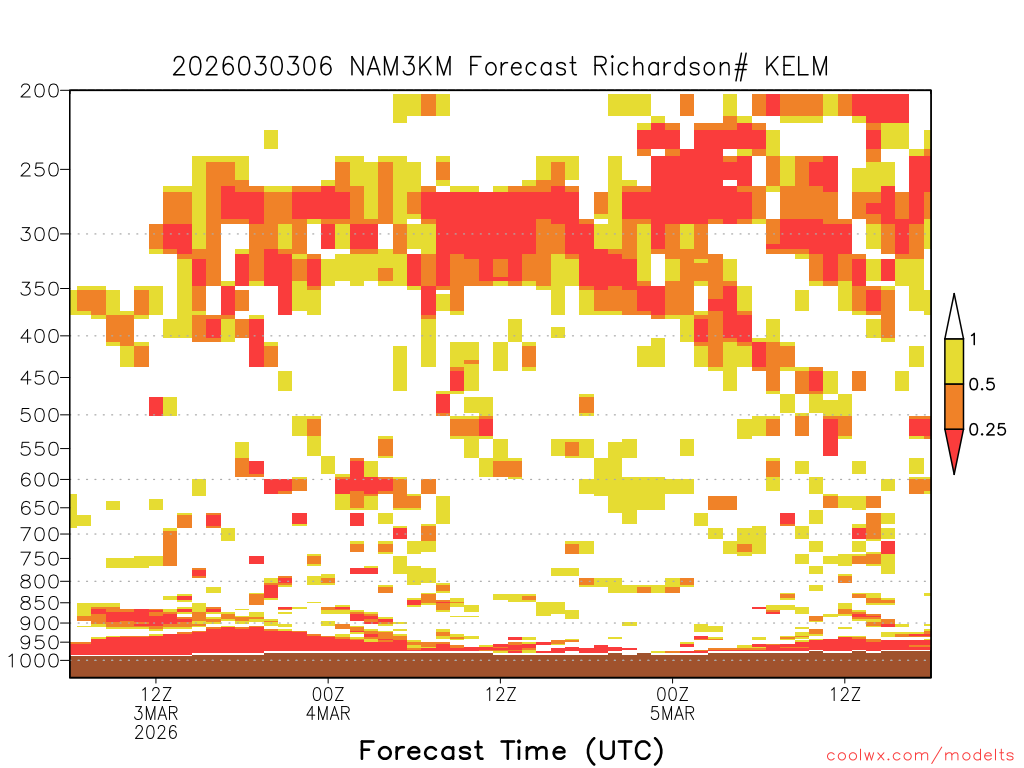 2026030306 NAM3KM Forecast Richardson# KELM

200
250
300
350
400
450
500
550
600
650
700
750
800
850
900
950
1000

1
0.5
0.25

12Z
3MAR
2026
00Z
4MAR
12Z
00Z
5MAR
12Z

Forecast Time (UTC)

coolwx.com/modelts